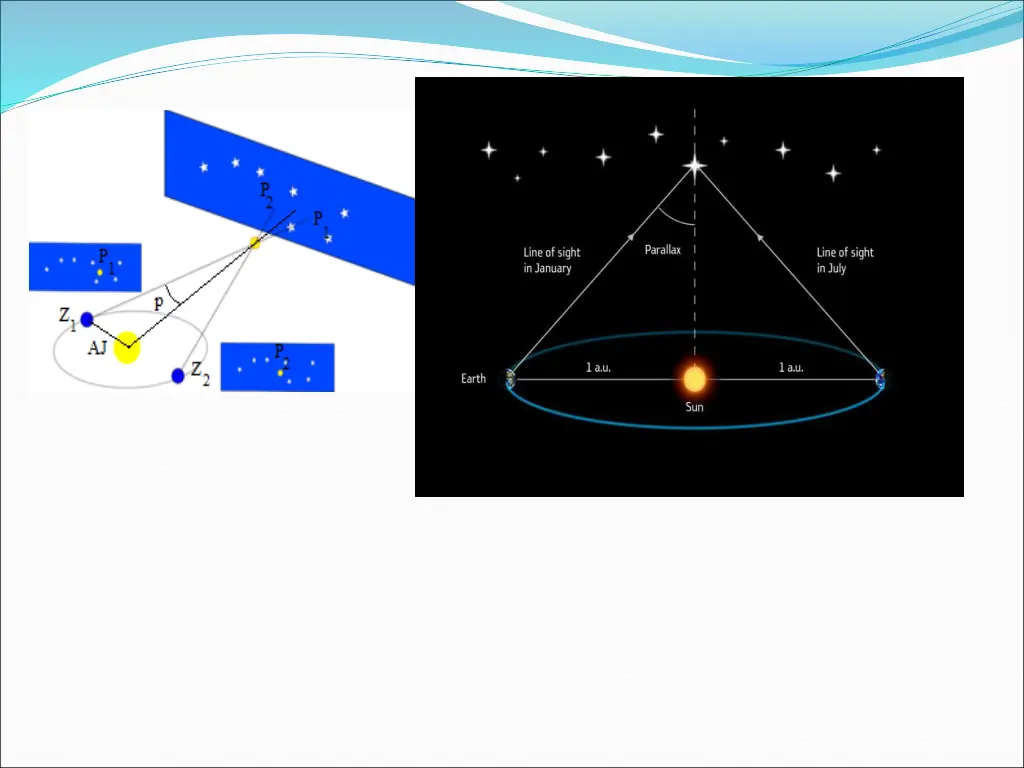 $P_2$
$P_1$
$P_1$
p
$Z_1$
AJ
$Z_2$
$P_2$

Line of sight in January
Parallax
Line of sight in July
Earth
1 a.u.
1 a.u.
Sun